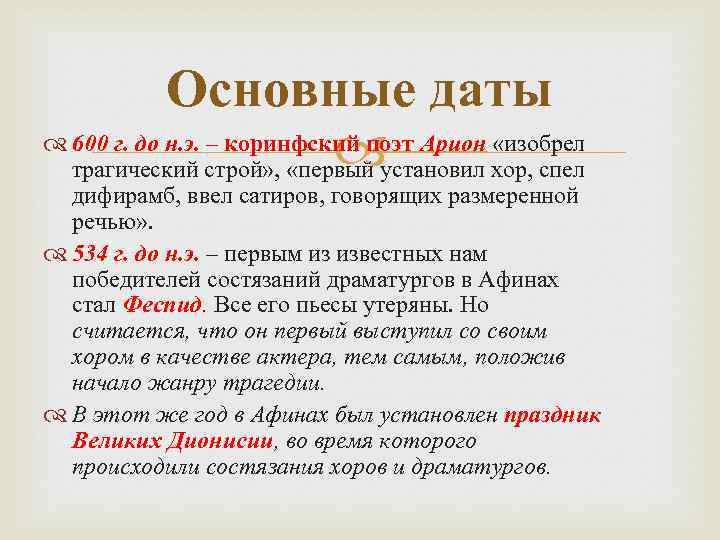 Основные даты

600 г. до н.э. – коринфский поэт Арион «изобрел трагический строй», «первый установил хор, спел дифирамб, ввел сатиров, говорящих размеренной речью».

534 г. до н.э. – первым из известных нам победителей состязаний драматургов в Афинах стал Феспид. Все его пьесы утеряны. Но считается, что он первый выступил со своим хором в качестве актера, тем самым, положив начало жанру трагедии.

В этот же год в Афинах был установлен праздник Великих Дионисии, во время которого происходили состязания хоров и драматургов.